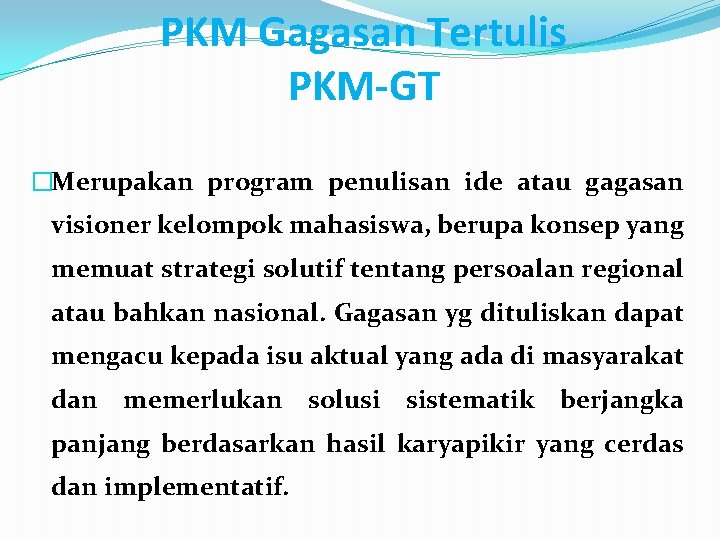 PKM Gagasan Tertulis
PKM-GT

Merupakan program penulisan ide atau gagasan visioner kelompok mahasiswa, berupa konsep yang memuat strategi solutif tentang persoalan regional atau bahkan nasional. Gagasan yg dituliskan dapat mengacu kepada isu aktual yang ada di masyarakat dan memerlukan solusi sistematik berjangka panjang berdasarkan hasil karyapikir yang cerdas dan implementatif.